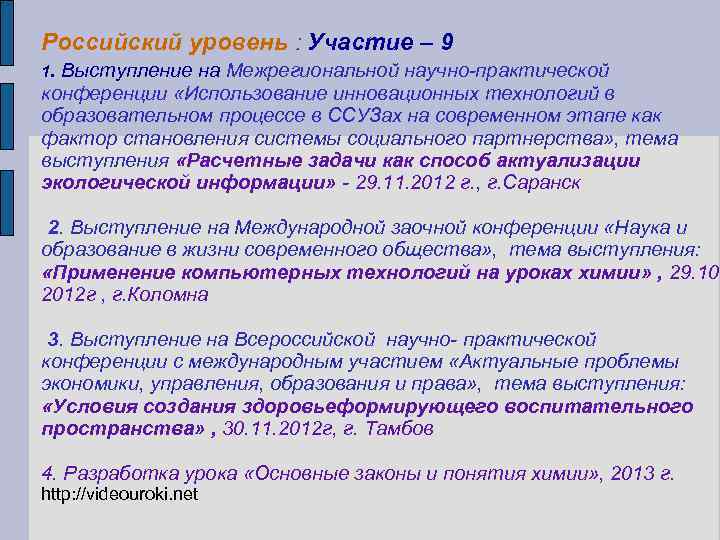 Российский уровень : Участие – 9

1. Выступление на Межрегиональной научно-практической конференции «Использование инновационных технологий в образовательном процессе в ССУЗах на современном этапе как фактор становления системы социального партнерства», тема выступления «Расчетные задачи как способ актуализации экологической информации» - 29.11.2012 г., г.Саранск

2. Выступление на Международной заочной конференции «Наука и образование в жизни современного общества», тема выступления: «Применение компьютерных технологий на уроках химии» , 29.10 2012г , г.Коломна

3. Выступление на Всероссийской научно- практической конференции с международным участием «Актуальные проблемы экономики, управления, образования и права», тема выступления: «Условия создания здоровьеформирующего воспитательного пространства» , 30.11.2012г, г. Тамбов

4. Разработка урока «Основные законы и понятия химии», 2013 г.
http://videouroki.net